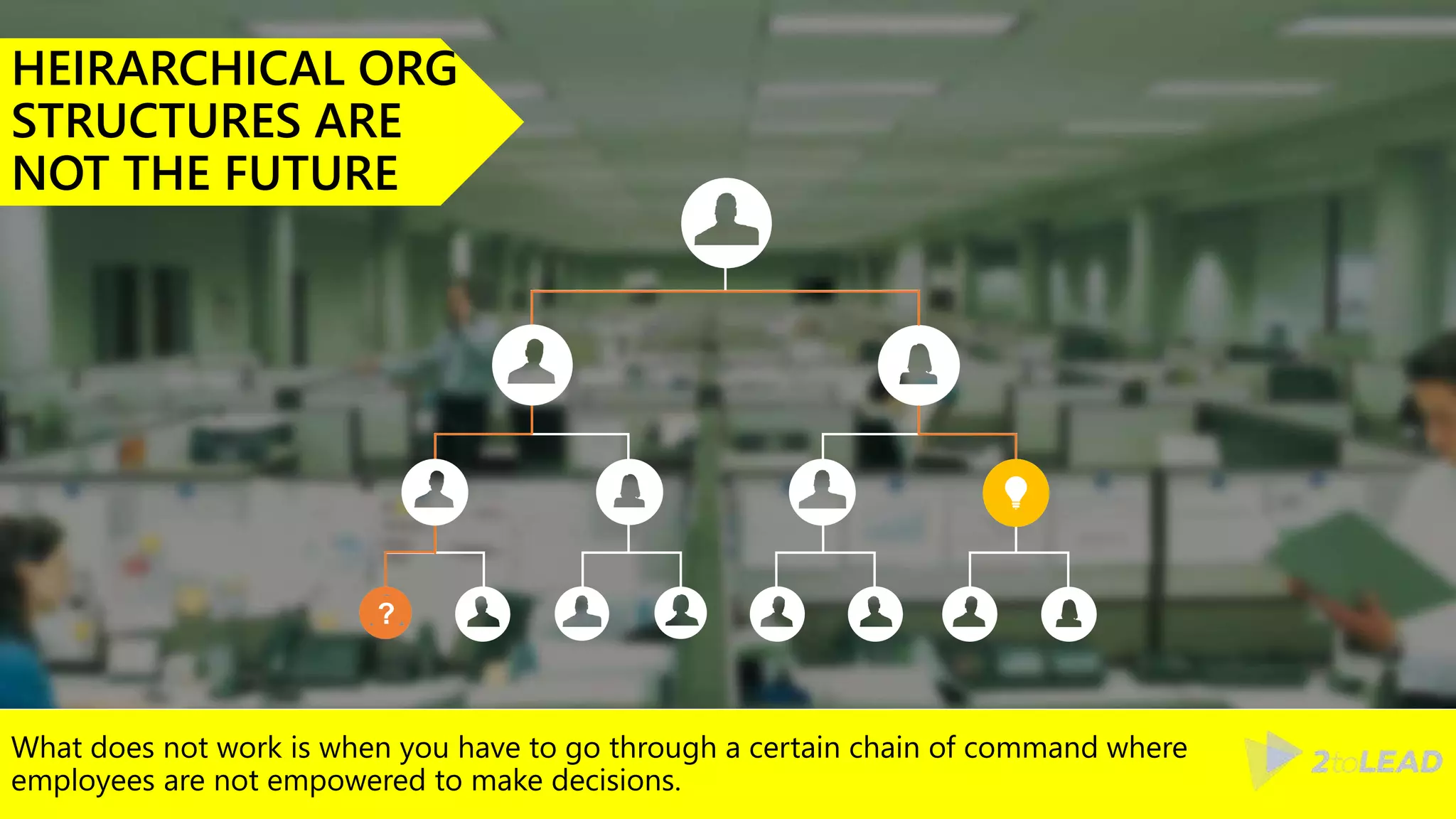 HEIRARCHICAL ORG STRUCTURES ARE NOT THE FUTURE

?

What does not work is when you have to go through a certain chain of command where employees are not empowered to make decisions.

2toLEAD